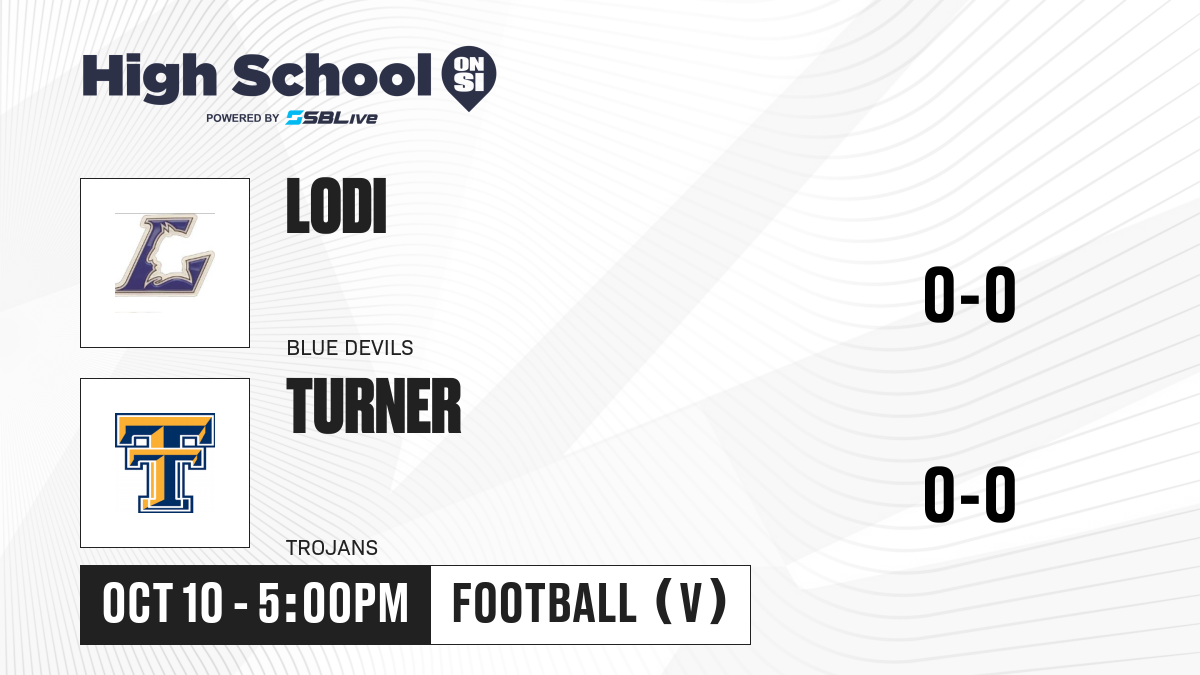 High School ON SI
POWERED BY SBLive

LODI

BLUE DEVILS

0-0

TURNER

TROJANS

0-0

OCT 10 - 5:00PM

FOOTBALL (V)